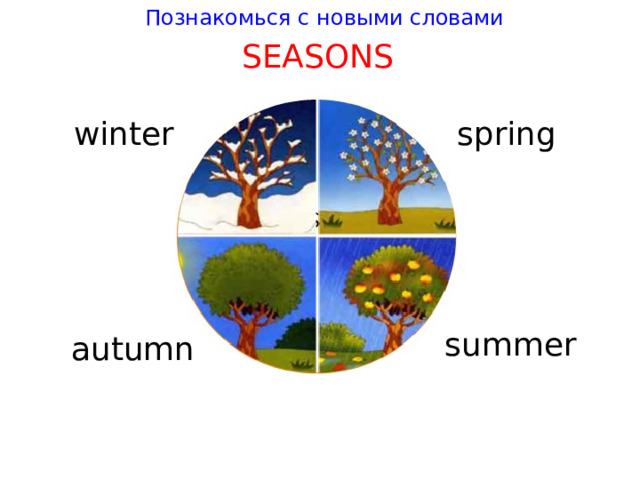 Познакомься с новыми словами

SEASONS

winter

spring

autumn

summer